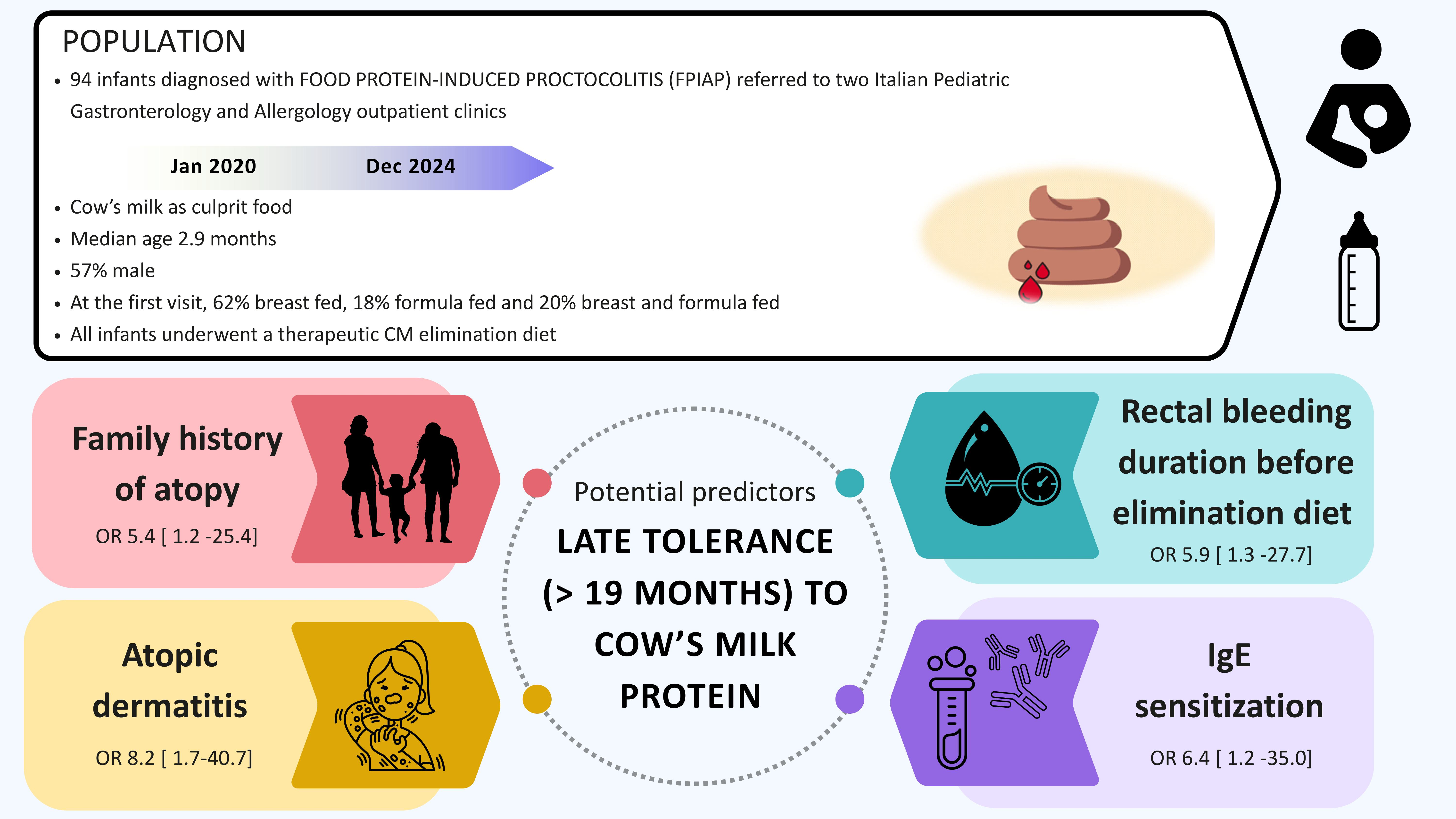 POPULATION

• 94 infants diagnosed with FOOD PROTEIN-INDUCED PROCTOCOLITIS (FPIAP) referred to two Italian Pediatric Gastronterology and Allergology outpatient clinics

Jan 2020 Dec 2024

• Cow's milk as culprit food
• Median age 2.9 months
• 57% male
• At the first visit, 62% breast fed, 18% formula fed and 20% breast and formula fed
• All infants underwent a therapeutic CM elimination diet

Family history of atopy
OR 5.4 [ 1.2 -25.4]

Atopic dermatitis
OR 8.2 [ 1.7-40.7]

Potential predictors
LATE TOLERANCE (> 19 MONTHS) TO COW'S MILK PROTEIN

Rectal bleeding duration before elimination diet
OR 5.9 [ 1.3 -27.7]

IgE sensitization
OR 6.4 [ 1.2 -35.0]